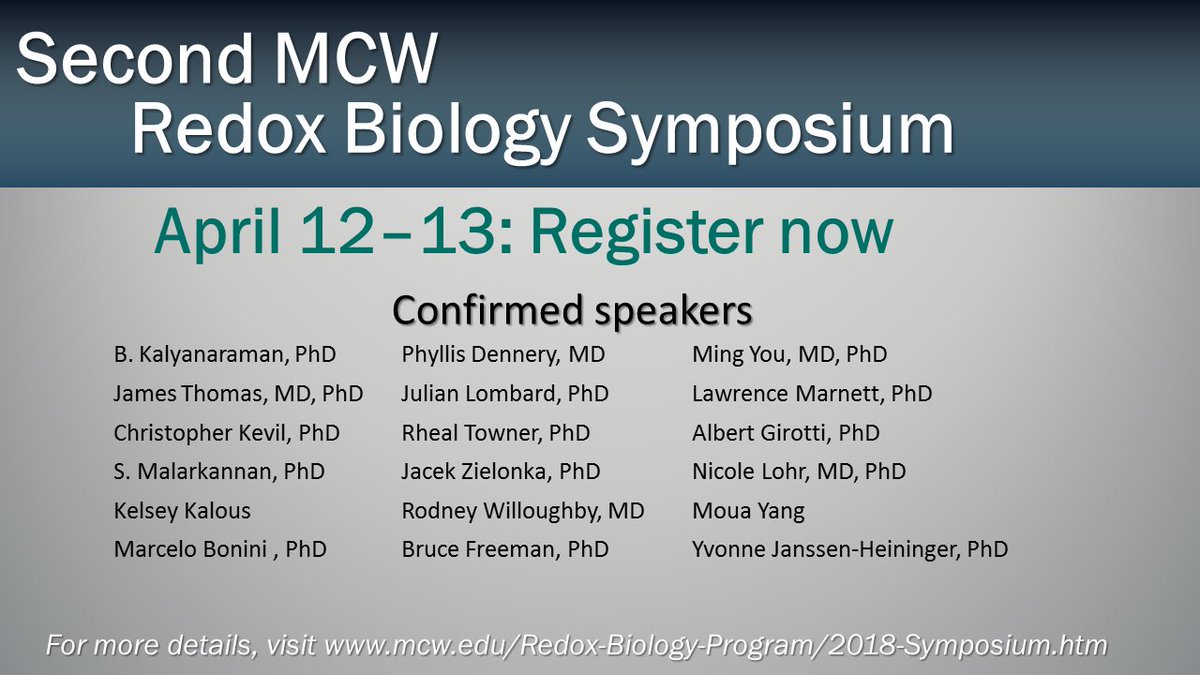 Second MCW
Redox Biology Symposium

April 12–13: Register now

Confirmed speakers

B. Kalyanaraman, PhD
James Thomas, MD, PhD
Christopher Kevil, PhD
S. Malarkannan, PhD
Kelsey Kalous
Marcelo Bonini , PhD

Phyllis Dennery, MD
Julian Lombard, PhD
Rheal Towner, PhD
Jacek Zielonka, PhD
Rodney Willoughby, MD
Bruce Freeman, PhD

Ming You, MD, PhD
Lawrence Marnett, PhD
Albert Girotti, PhD
Nicole Lohr, MD, PhD
Moua Yang
Yvonne Janssen-Heininger, PhD

For more details, visit www.mcw.edu/Redox-Biology-Program/2018-Symposium.htm